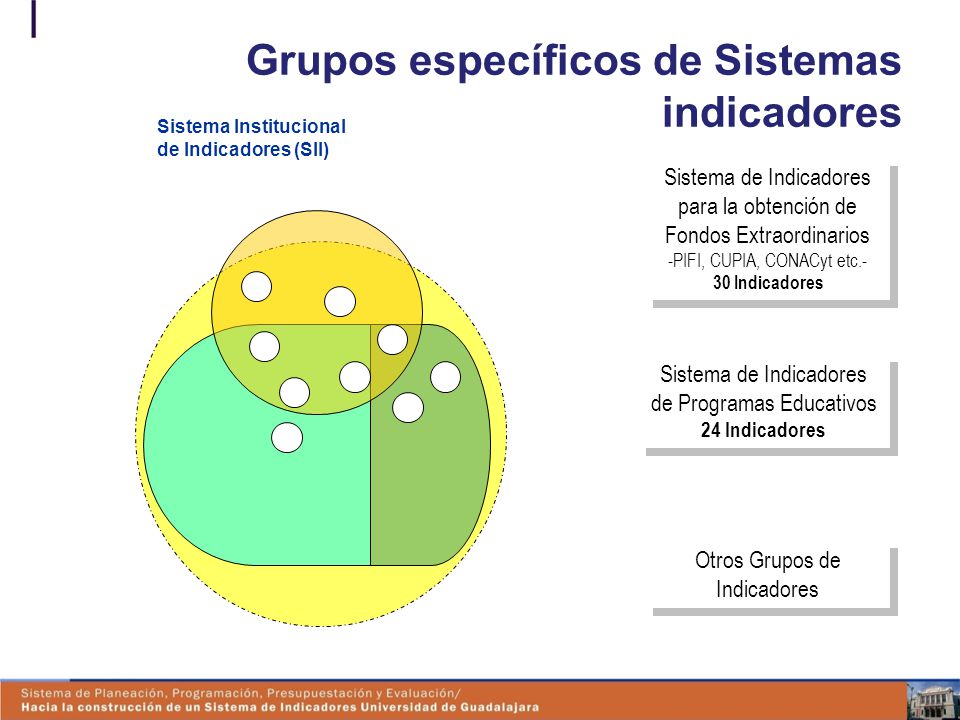 Grupos específicos de Sistemas indicadores

Sistema Institucional de Indicadores (SII)

Sistema de Indicadores para la obtención de Fondos Extraordinarios
-PIFI, CUPIA, CONACyt etc.-
30 Indicadores

Sistema de Indicadores de Programas Educativos
24 Indicadores

Otros Grupos de Indicadores

Sistema de Planeación, Programación, Presupuestación y Evaluación/
Hacia la construcción de un Sistema de Indicadores Universidad de Guadalajara